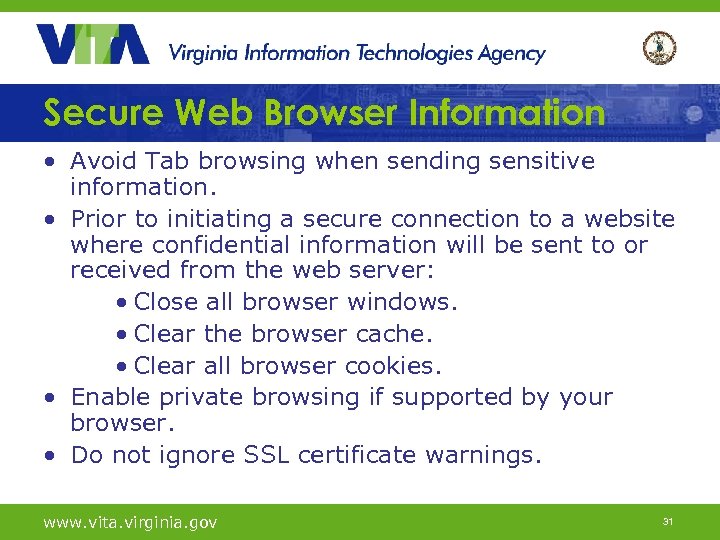 VITA Virginia Information Technologies Agency

Secure Web Browser Information

• Avoid Tab browsing when sending sensitive information.
• Prior to initiating a secure connection to a website where confidential information will be sent to or received from the web server:
• Close all browser windows.
• Clear the browser cache.
• Clear all browser cookies.
• Enable private browsing if supported by your browser.
• Do not ignore SSL certificate warnings.

www.vita.virginia.gov

31